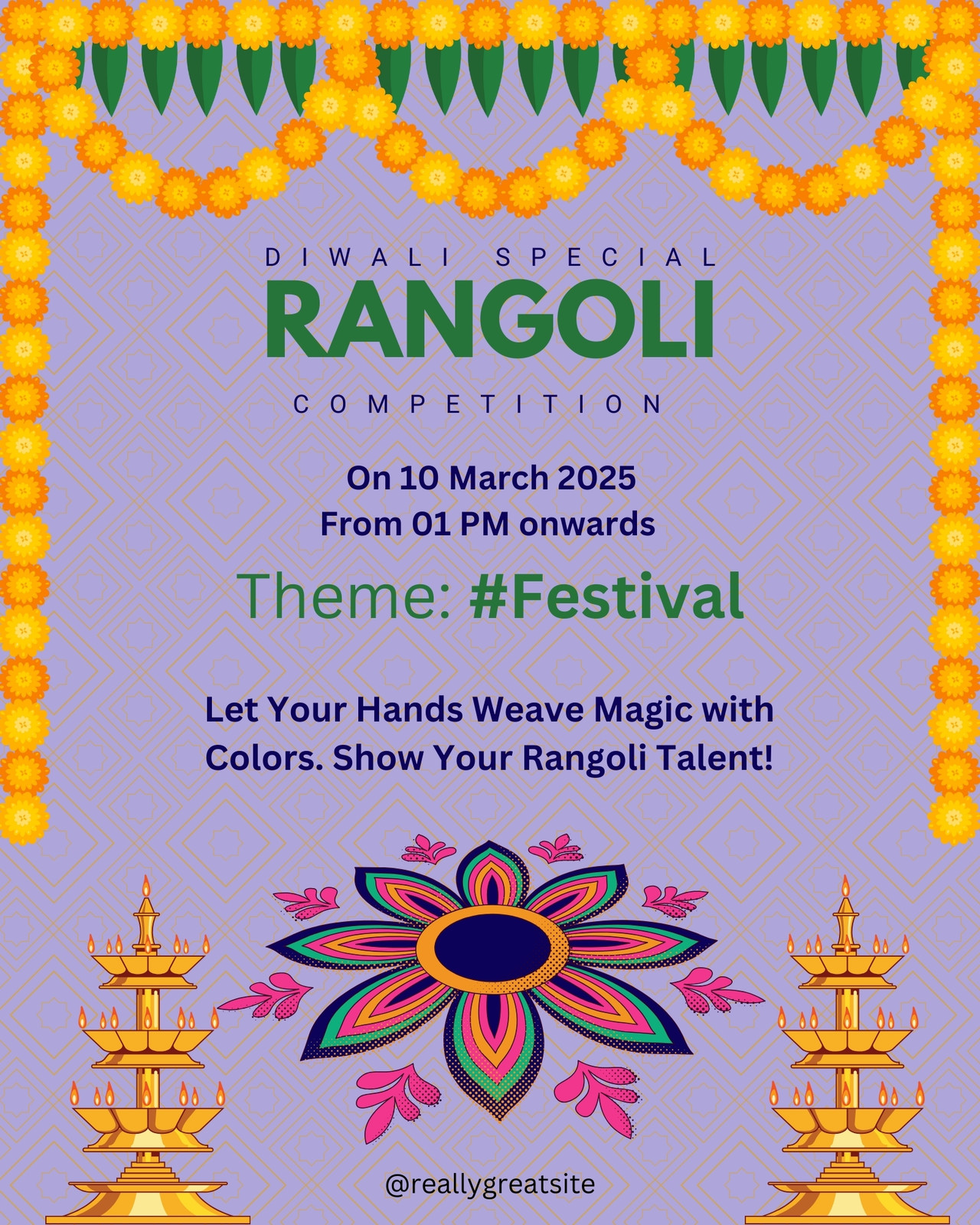 DIWALI SPECIAL
RANGOLI
COMPETITION

On 10 March 2025
From 01 PM onwards

Theme: #Festival

Let Your Hands Weave Magic with Colors. Show Your Rangoli Talent!

@reallygreatsite